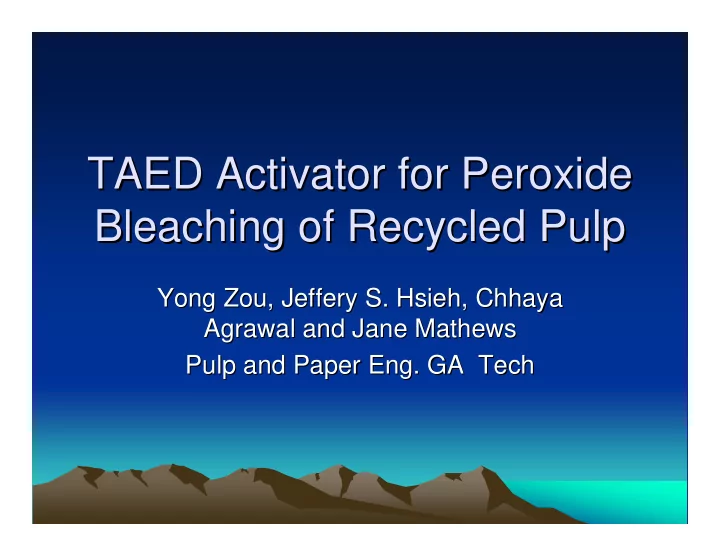 TAED Activator for Peroxide Bleaching of Recycled Pulp

Yong Zou, Jeffery S. Hsieh, Chhaya Agrawal and Jane Mathews

Pulp and Paper Eng. GA Tech